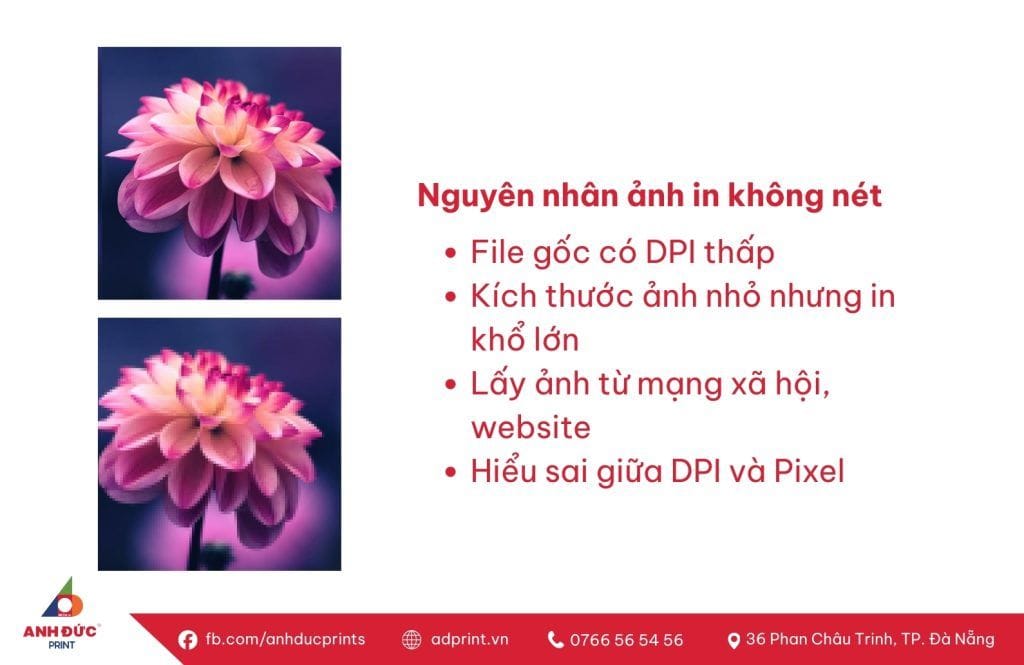 Nguyên nhân ảnh in không nét

• File gốc có DPI thấp
• Kích thước ảnh nhỏ nhưng in khổ lớn
• Lấy ảnh từ mạng xã hội, website
• Hiểu sai giữa DPI và Pixel

ANH ĐỨC PRINT

fb.com/anhducprints adprint.vn 0766 56 54 56 36 Phan Châu Trinh, TP. Đà Nẵng